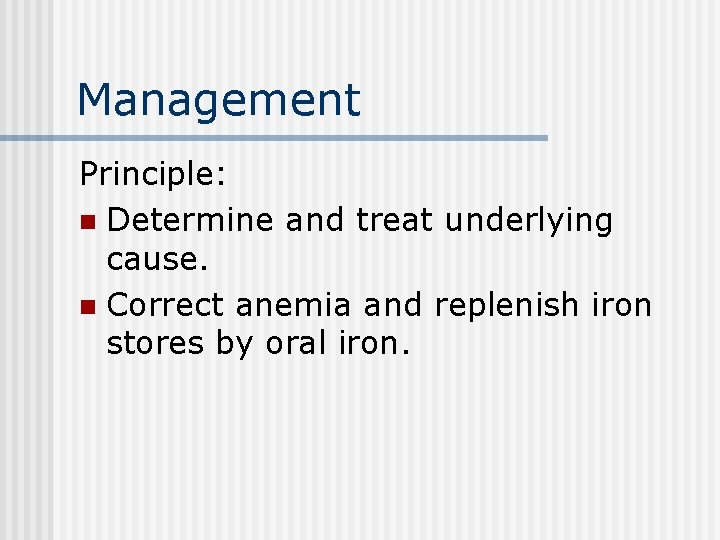 Management

Principle:

- Determine and treat underlying cause.
- Correct anemia and replenish iron stores by oral iron.